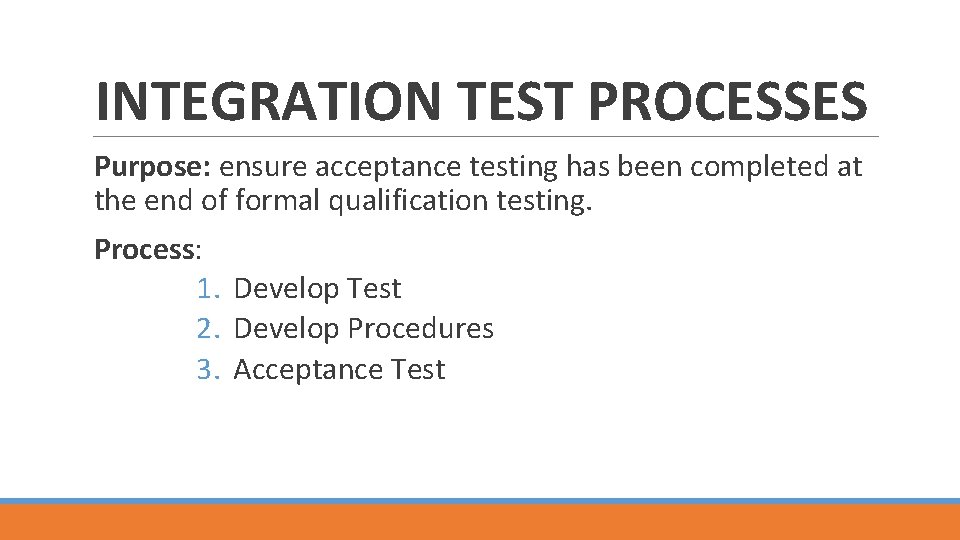 INTEGRATION TEST PROCESSES

Purpose: ensure acceptance testing has been completed at the end of formal qualification testing.

Process:
1. Develop Test
2. Develop Procedures
3. Acceptance Test